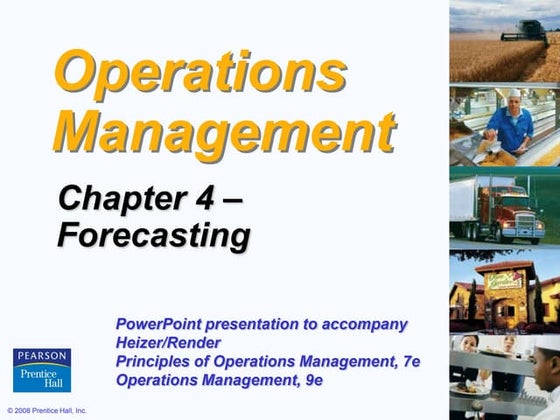 Operations Management

Chapter 4 – Forecasting

PowerPoint presentation to accompany
Heizer/Render
Principles of Operations Management, 7e
Operations Management, 9e

PEARSON
Prentice Hall

© 2008 Prentice Hall, Inc.